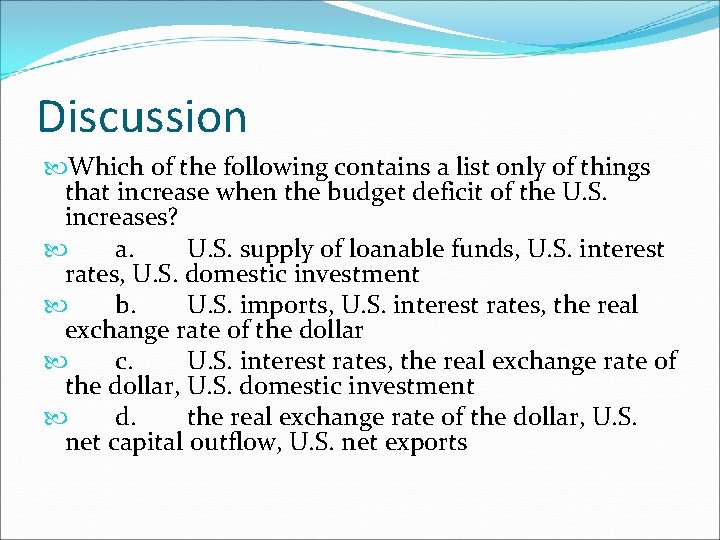 Discussion

Which of the following contains a list only of things that increase when the budget deficit of the U.S. increases?

a. U.S. supply of loanable funds, U.S. interest rates, U.S. domestic investment

b. U.S. imports, U.S. interest rates, the real exchange rate of the dollar

c. U.S. interest rates, the real exchange rate of the dollar, U.S. domestic investment

d. the real exchange rate of the dollar, U.S. net capital outflow, U.S. net exports